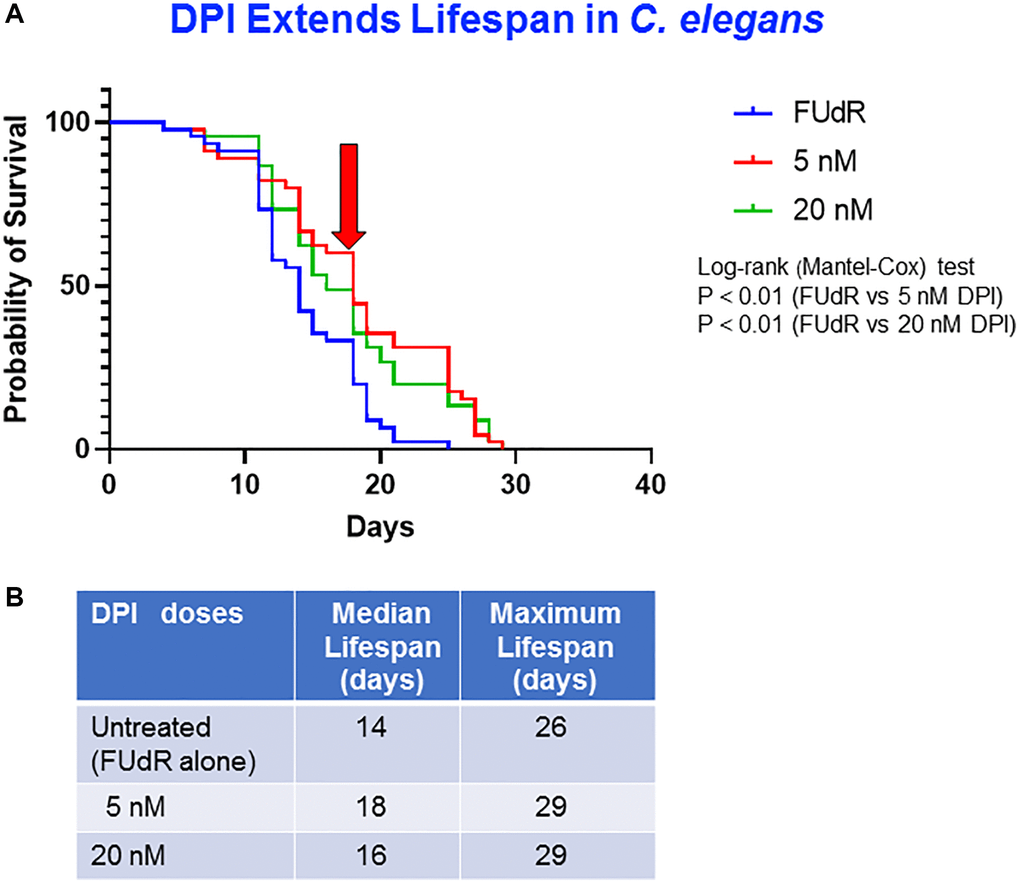 A

DPI Extends Lifespan in C. elegans

Probability of Survival

100

50

0

0 10 20 30 40

Days

FUdR
5 nM
20 nM

Log-rank (Mantel-Cox) test
P < 0.01 (FUdR vs 5 nM DPI)
P < 0.01 (FUdR vs 20 nM DPI)

B

| DPI doses | Median Lifespan (days) | Maximum Lifespan (days) |
|---|---|---|
| Untreated (FUdR alone) | 14 | 26 |
| 5 nM | 18 | 29 |
| 20 nM | 16 | 29 |